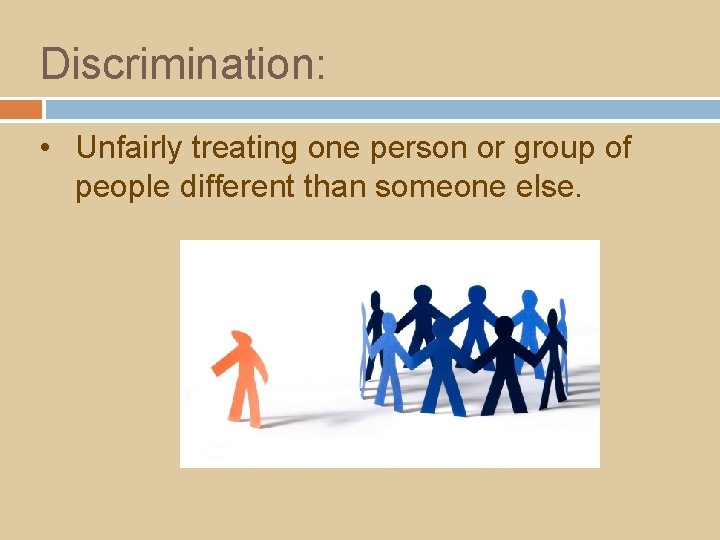 Discrimination:

• Unfairly treating one person or group of people different than someone else.